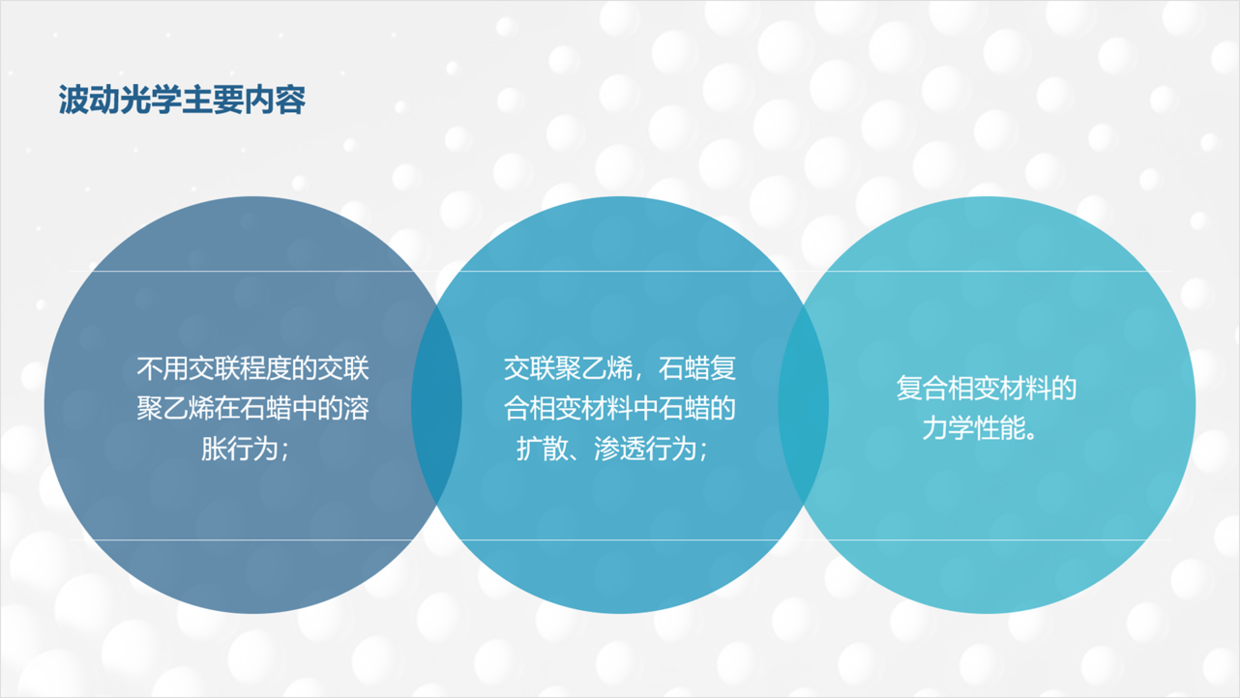 波动光学主要内容

不用交联程度的交联聚乙烯在石蜡中的溶胀行为；

交联聚乙烯，石蜡复合相变材料中石蜡的扩散、渗透行为；

复合相变材料的力学性能。